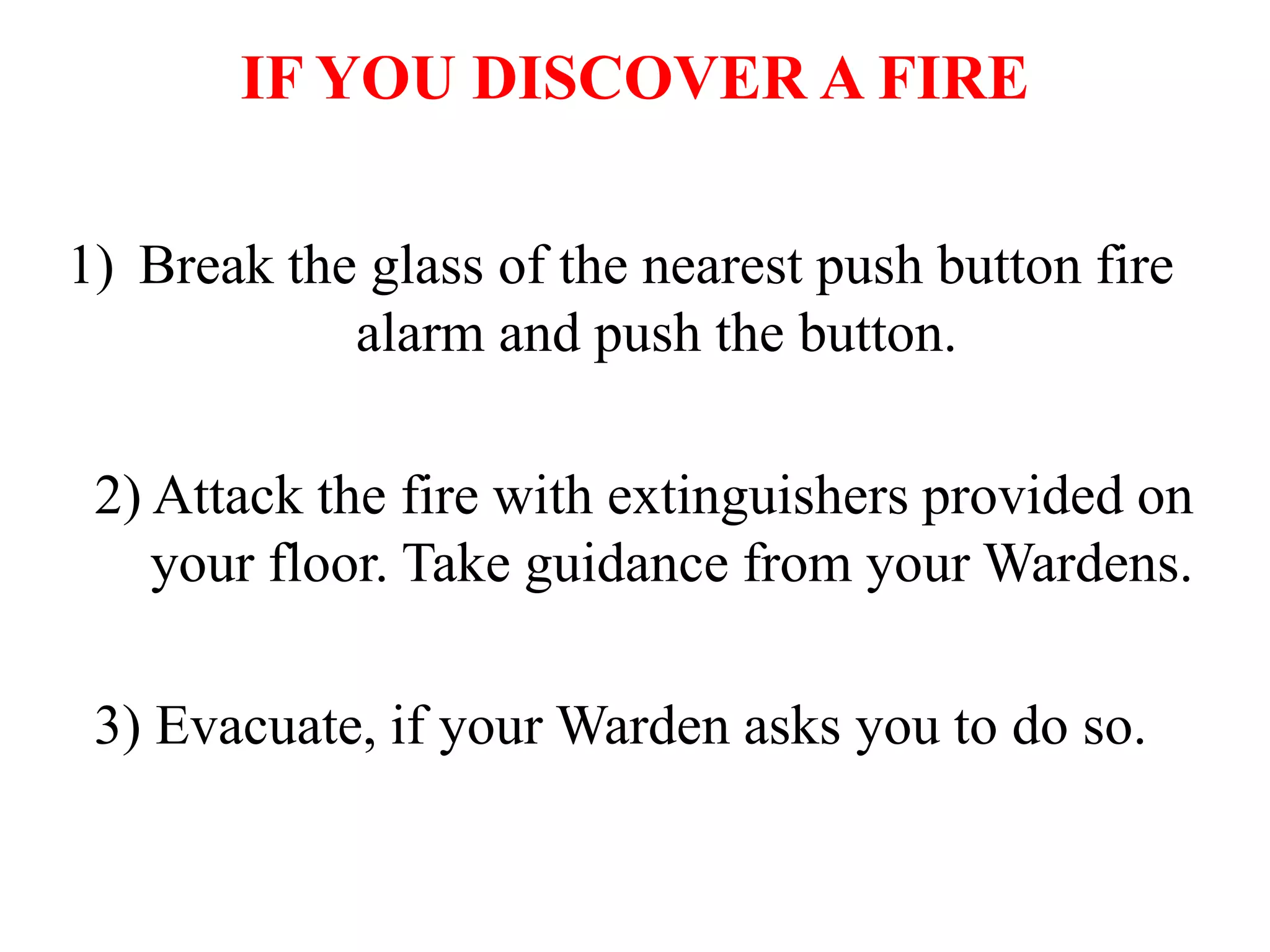 IF YOU DISCOVER A FIRE

1) Break the glass of the nearest push button fire alarm and push the button.

2) Attack the fire with extinguishers provided on your floor. Take guidance from your Wardens.

3) Evacuate, if your Warden asks you to do so.